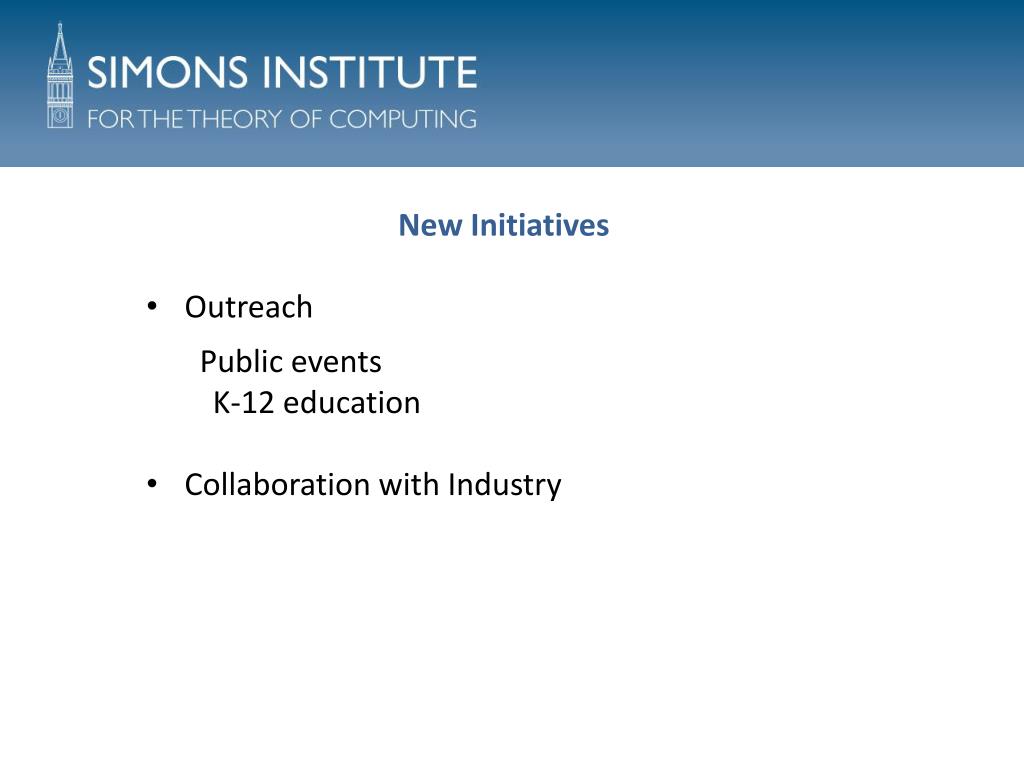 SIMONS INSTITUTE
FOR THE THEORY OF COMPUTING

New Initiatives

• Outreach

Public events
K-12 education

• Collaboration with Industry